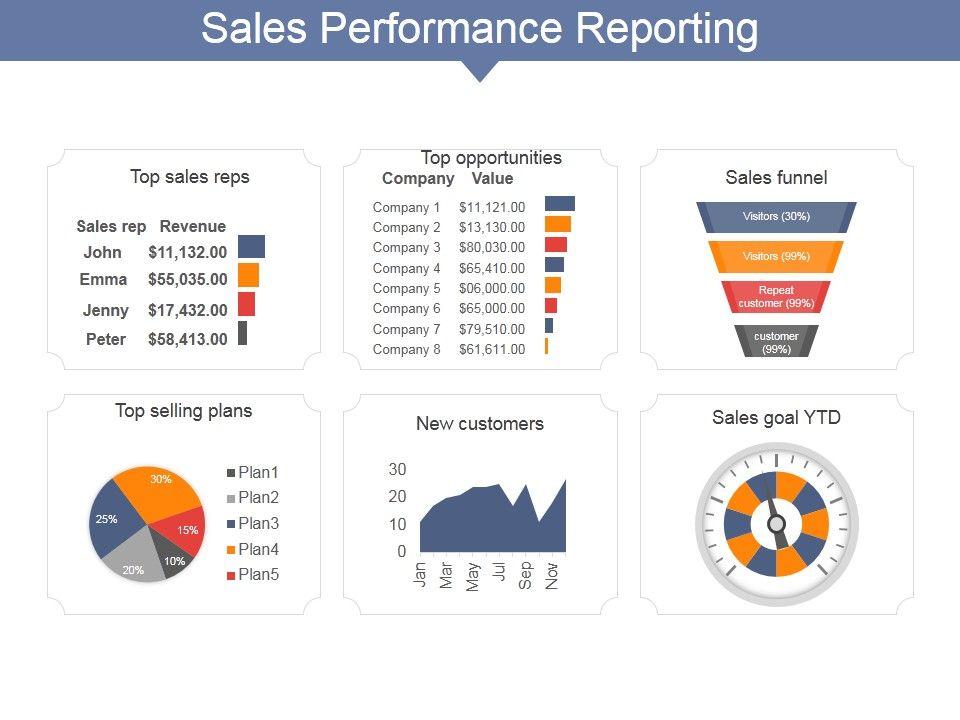 Sales Performance Reporting

Top sales reps

| Sales rep | Revenue |
|---|---|
| John | $11,132.00 |
| Emma | $55,035.00 |
| Jenny | $17,432.00 |
| Peter | $58,413.00 |

Top opportunities

| Company | Value |
|---|---|
| Company 1 | $11,121.00 |
| Company 2 | $13,130.00 |
| Company 3 | $80,030.00 |
| Company 4 | $65,410.00 |
| Company 5 | $06,000.00 |
| Company 6 | $65,000.00 |
| Company 7 | $79,510.00 |
| Company 8 | $61,611.00 |

Sales funnel

Visitors (30%)

Visitors (99%)

Repeat customer (99%)

customer (99%)

Top selling plans

30%
25%
15%
20%
10%

Plan1
Plan2
Plan3
Plan4
Plan5

New customers

30
20
10
0
Jan
Mar
May
Jul
Sep
Nov

Sales goal YTD